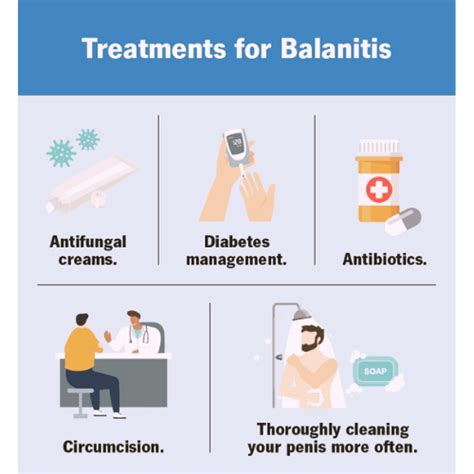 Treatments for Balanitis

Antifungal creams.

Diabetes management.

Antibiotics.

Circumcision.

SOAP

Thoroughly cleaning your penis more often.